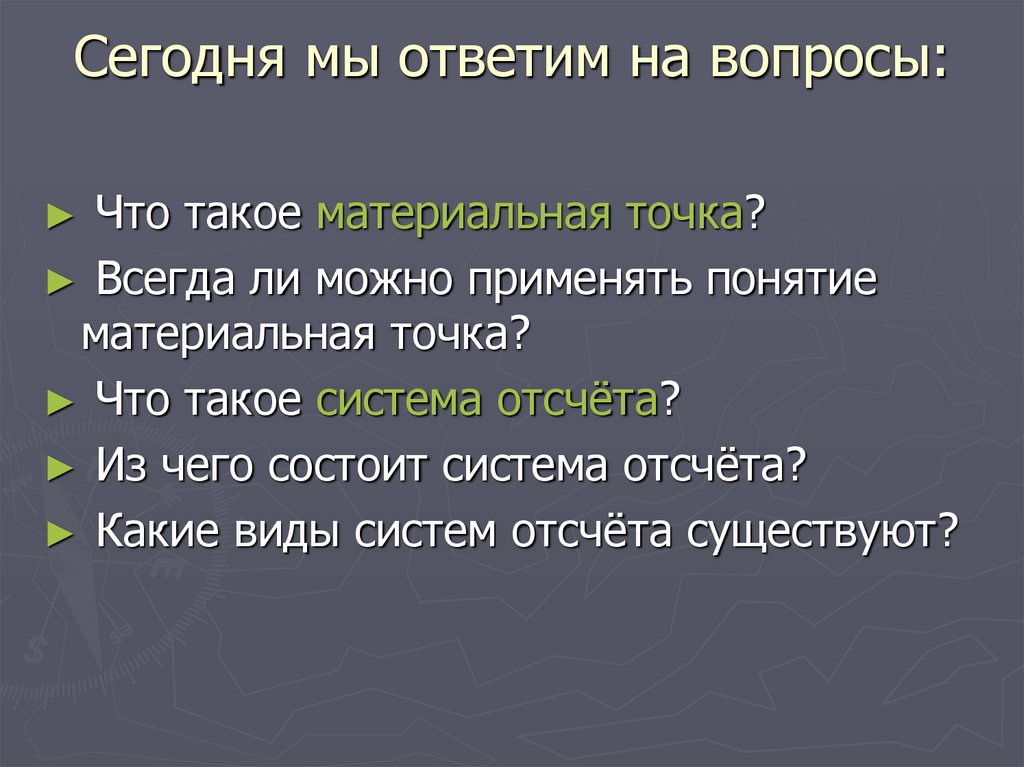 Сегодня мы ответим на вопросы:

► Что такое материальная точка?

► Всегда ли можно применять понятие материальная точка?

► Что такое система отсчёта?

► Из чего состоит система отсчёта?

► Какие виды систем отсчёта существуют?